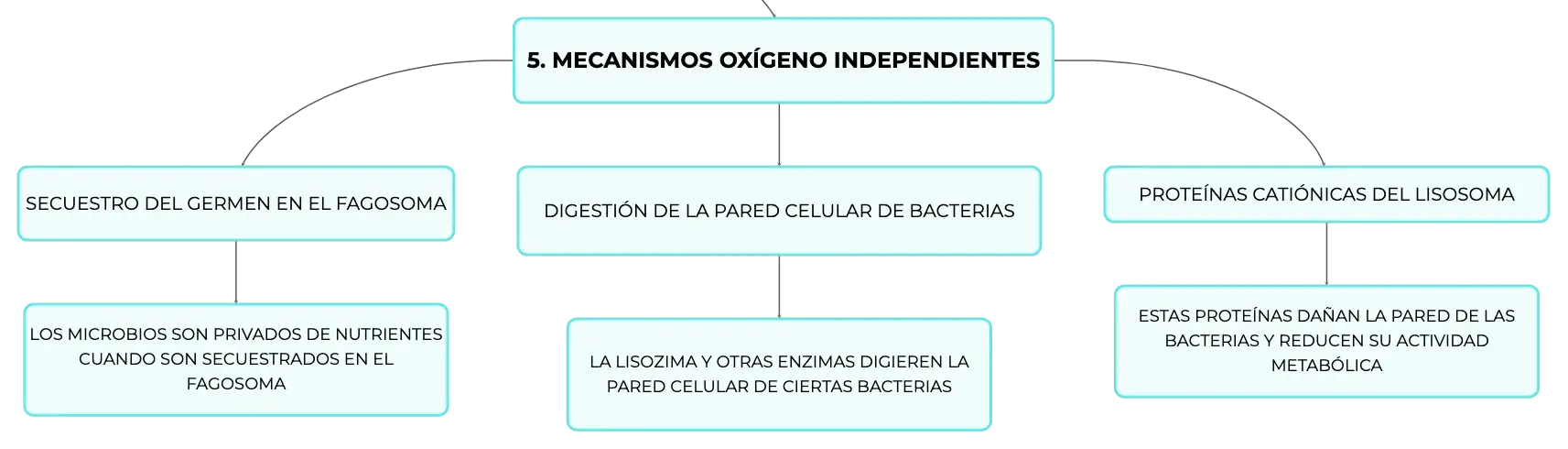 5. MECANISMOS OXÍGENO INDEPENDIENTES

SECUESTRO DEL GERMEN EN EL FAGOSOMA

LOS MICROBIOS SON PRIVADOS DE NUTRIENTES CUANDO SON SECUESTRADOS EN EL FAGOSOMA

DIGESTIÓN DE LA PARED CELULAR DE BACTERIAS

LA LISOZIMA Y OTRAS ENZIMAS DIGIEREN LA PARED CELULAR DE CIERTAS BACTERIAS

PROTEÍNAS CATIÓNICAS DEL LISOSOMA

ESTAS PROTEÍNAS DAÑAN LA PARED DE LAS BACTERIAS Y REDUCEN SU ACTIVIDAD METABÓLICA